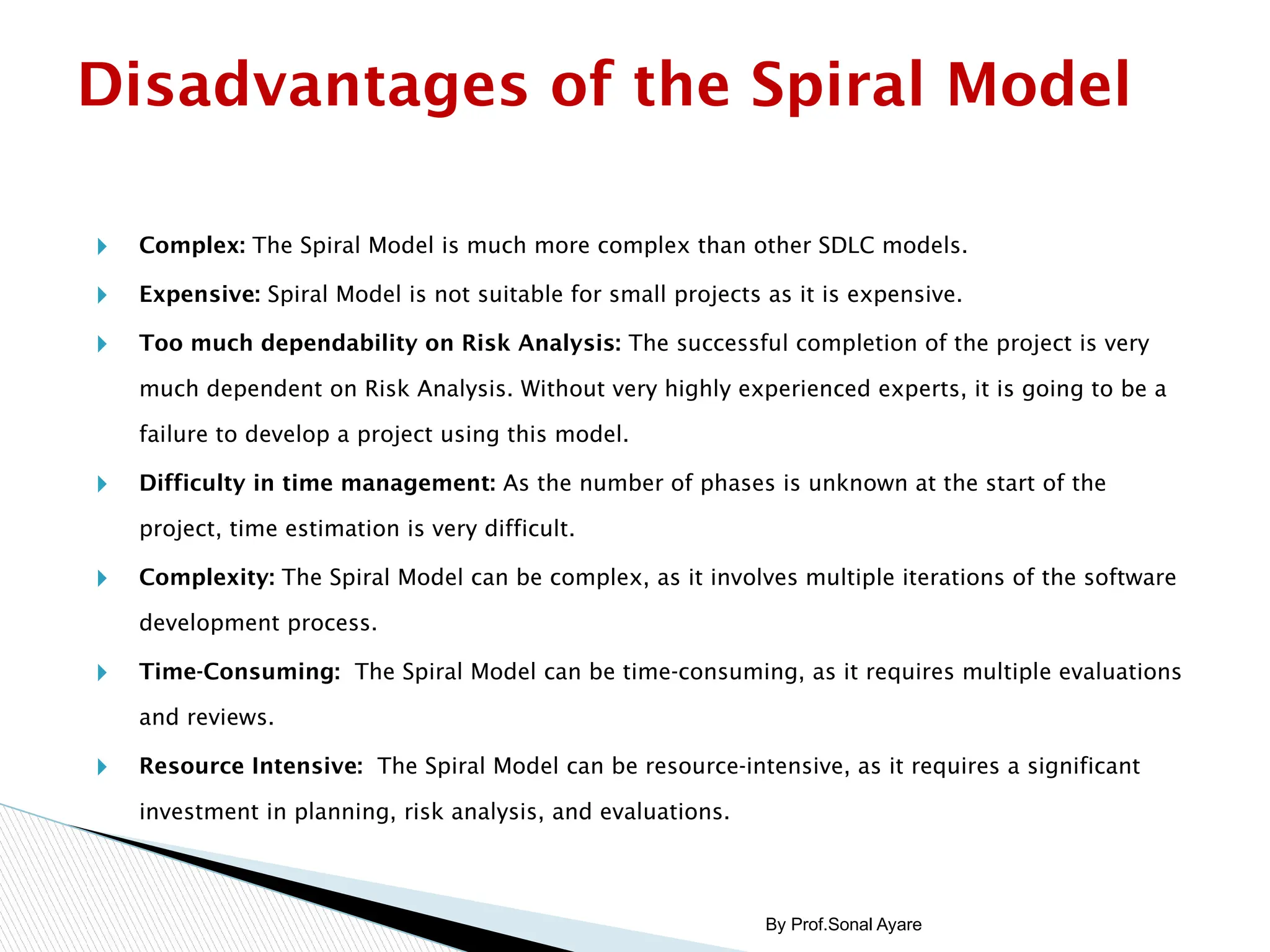 Disadvantages of the Spiral Model

Complex: The Spiral Model is much more complex than other SDLC models.

Expensive: Spiral Model is not suitable for small projects as it is expensive.

Too much dependability on Risk Analysis: The successful completion of the project is very much dependent on Risk Analysis. Without very highly experienced experts, it is going to be a failure to develop a project using this model.

Difficulty in time management: As the number of phases is unknown at the start of the project, time estimation is very difficult.

Complexity: The Spiral Model can be complex, as it involves multiple iterations of the software development process.

Time-Consuming: The Spiral Model can be time-consuming, as it requires multiple evaluations and reviews.

Resource Intensive: The Spiral Model can be resource-intensive, as it requires a significant investment in planning, risk analysis, and evaluations.

By Prof.Sonal Ayare